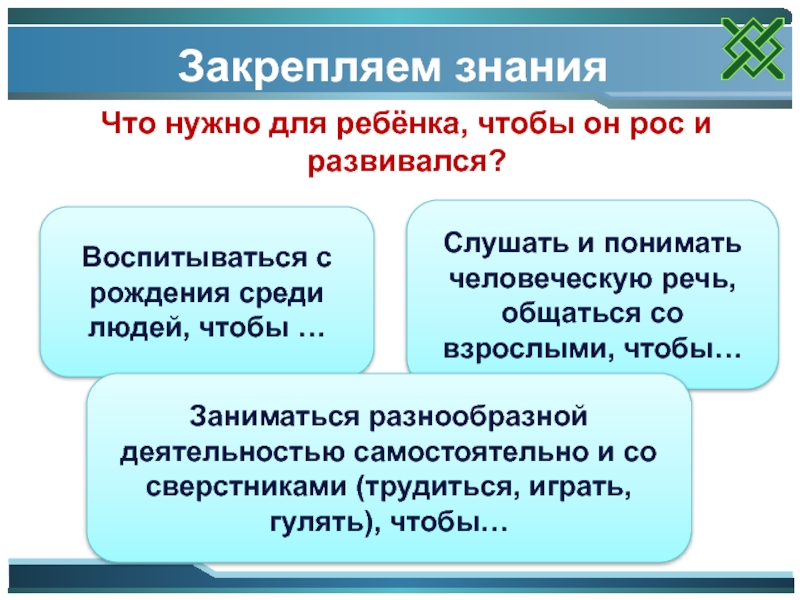 Закрепляем знания

Что нужно для ребёнка, чтобы он рос и развивался?

Воспитываться с рождения среди людей, чтобы …

Слушать и понимать человеческую речь, общаться со взрослыми, чтобы…

Заниматься разнообразной деятельностью самостоятельно и со сверстниками (трудиться, играть, гулять), чтобы…